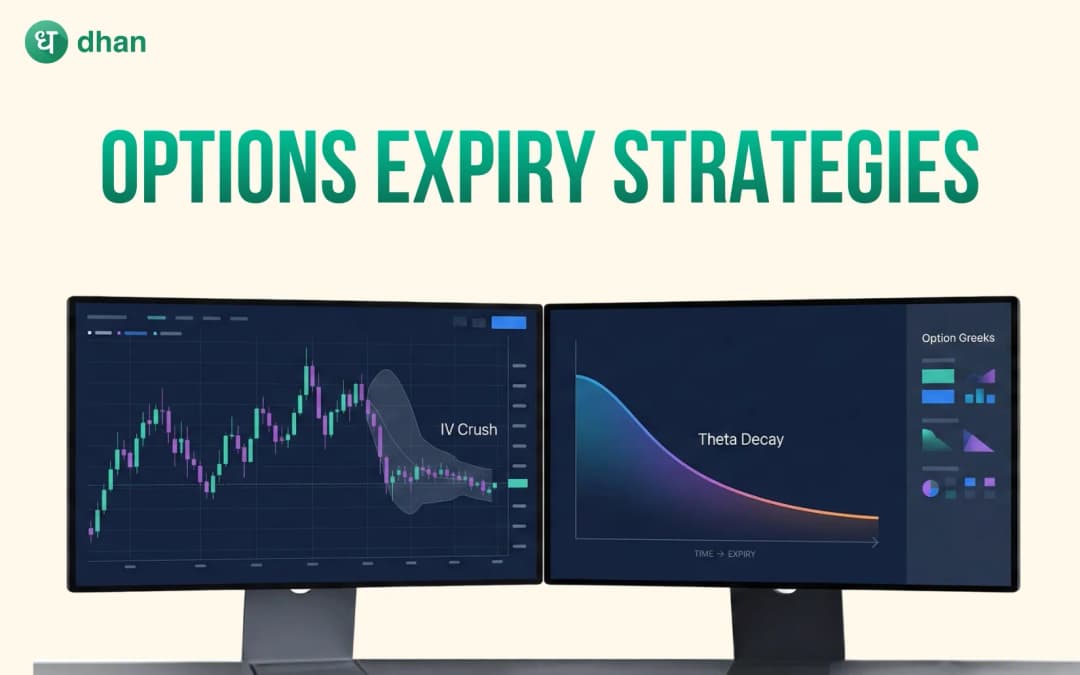 ध dhan

OPTIONS EXPIRY STRATEGIES

IV Crush

Theta Decay

TIME → EXPIRY

Option Greeks